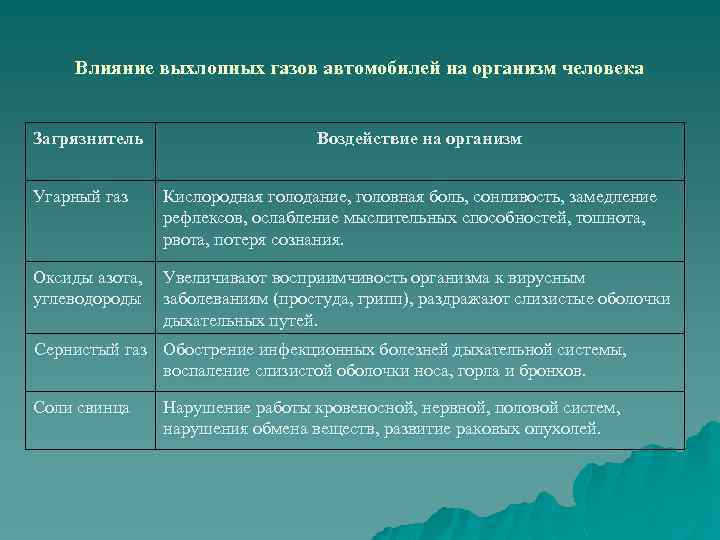 Влияние выхлопных газов автомобилей на организм человека

| Загрязнитель | Воздействие на организм |
|---|---|
| Угарный газ | Кислородная голодание, головная боль, сонливость, замедление рефлексов, ослабление мыслительных способностей, тошнота, рвота, потеря сознания. |
| Оксиды азота, углеводороды | Увеличивают восприимчивость организма к вирусным заболеваниям (простуда, грипп), раздражают слизистые оболочки дыхательных путей. |
| Сернистый газ | Обострение инфекционных болезней дыхательной системы, воспаление слизистой оболочки носа, горла и бронхов. |
| Соли свинца | Нарушение работы кровеносной, нервной, половой систем, нарушения обмена веществ, развитие раковых опухолей. |